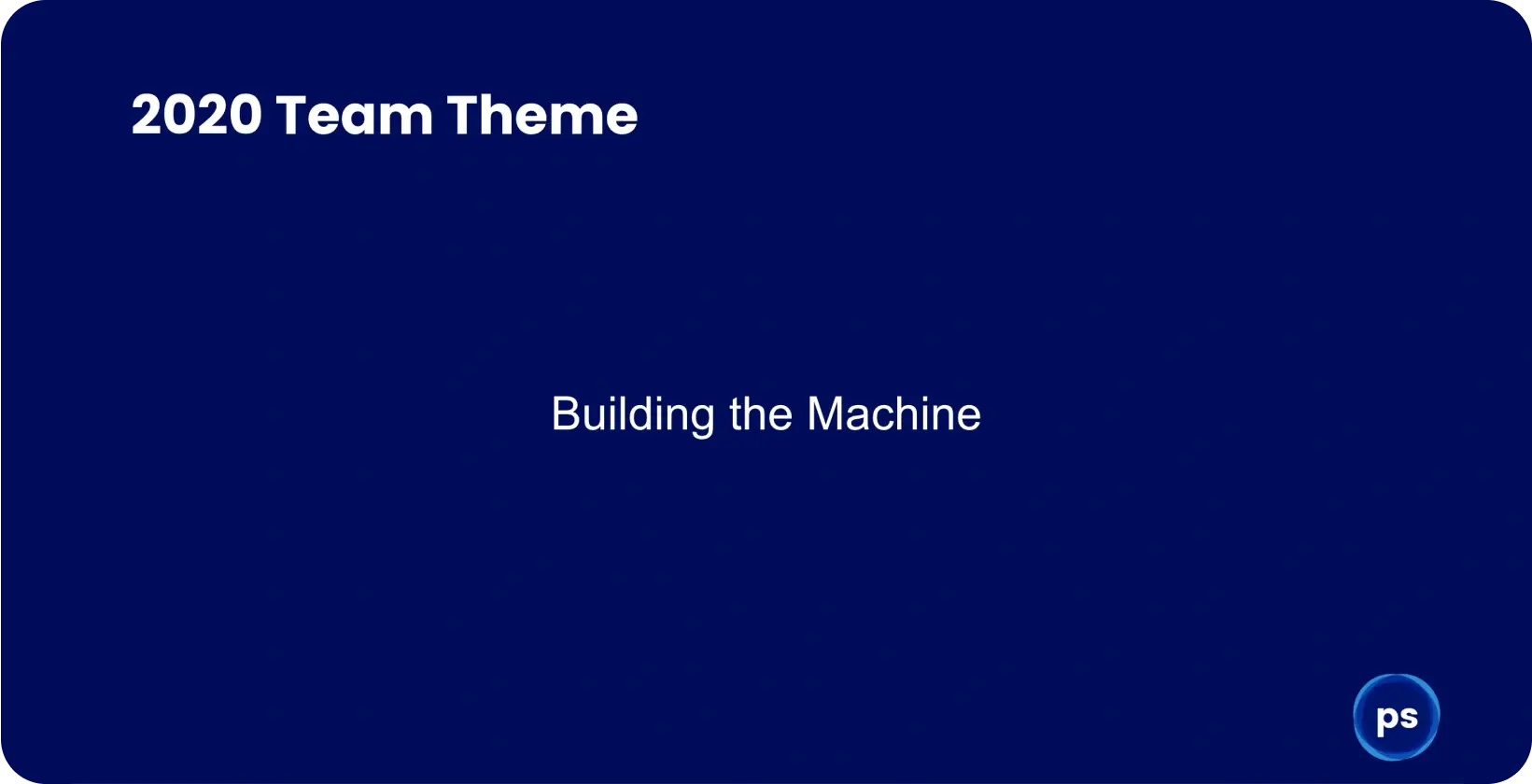 2020 Team Theme

Building the Machine

ps